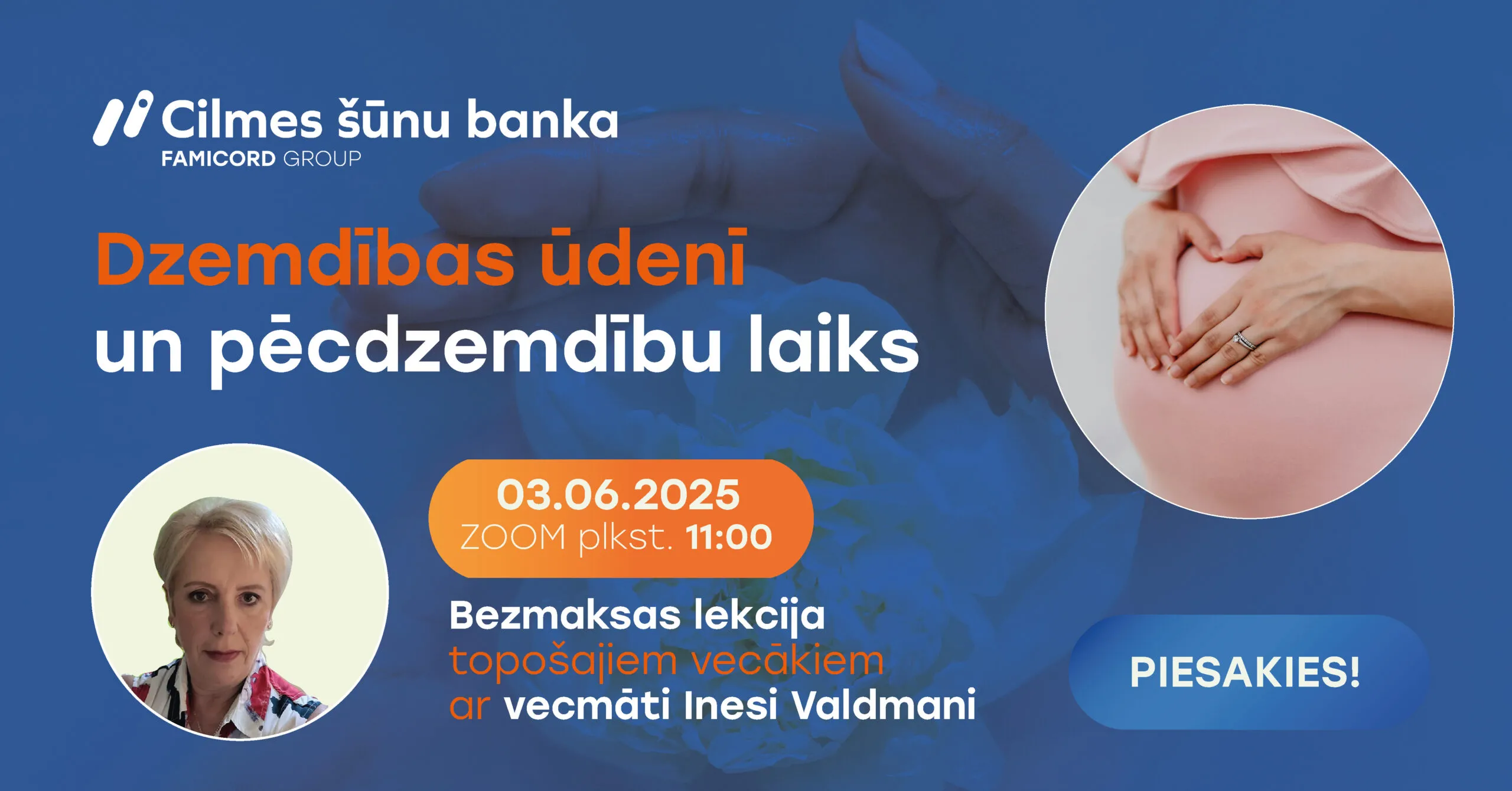 Cilmes šūnu banka
FAMICORD GROUP

Dzemdības ūdenī
un pēcdzemdību laiks

03.06.2025
ZOOM plkst. 11:00

Bezmaksas lekcija
topošajiem vecākiem
ar vecmāti Inesi Valdmani

PIESAKIES!